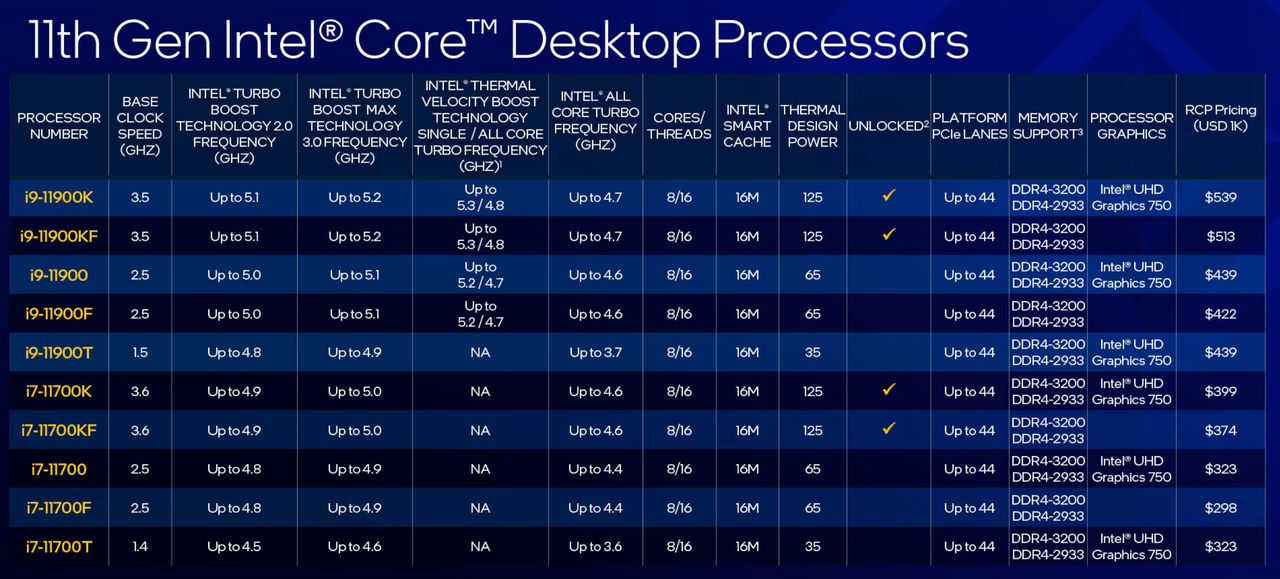 11th Gen Intel® Core™ Desktop Processors

| PROCESSOR NUMBER | BASE CLOCK SPEED (GHZ) | INTEL® TURBO BOOST TECHNOLOGY 2.0 FREQUENCY (GHZ) | INTEL® TURBO BOOST MAX TECHNOLOGY 3.0 FREQUENCY (GHZ) | INTEL® THERMAL VELOCITY BOOST TECHNOLOGY SINGLE / ALL CORE TURBO FREQUENCY (GHZ)¹ | INTEL® ALL CORE TURBO FREQUENCY (GHZ) | CORES/ THREADS | INTEL® SMART CACHE | THERMAL DESIGN POWER | UNLOCKED² | PLATFORM PCIe LANES | MEMORY SUPPORT³ | PROCESSOR GRAPHICS | RCP Pricing (USD 1K) |
|---|---|---|---|---|---|---|---|---|---|---|---|---|---|
| i9-11900K | 3.5 | Up to 5.1 | Up to 5.2 | Up to 5.3 / 4.8 | Up to 4.7 | 8/16 | 16M | 125 | ✓ | Up to 44 | DDR4-3200 DDR4-2933 | Intel® UHD Graphics 750 | $539 |
| i9-11900KF | 3.5 | Up to 5.1 | Up to 5.2 | Up to 5.3 / 4.8 | Up to 4.7 | 8/16 | 16M | 125 | ✓ | Up to 44 | DDR4-3200 DDR4-2933 | | $513 |
| i9-11900 | 2.5 | Up to 5.0 | Up to 5.1 | Up to 5.2 / 4.7 | Up to 4.6 | 8/16 | 16M | 65 | | Up to 44 | DDR4-3200 DDR4-2933 | Intel® UHD Graphics 750 | $439 |
| i9-11900F | 2.5 | Up to 5.0 | Up to 5.1 | Up to 5.2 / 4.7 | Up to 4.6 | 8/16 | 16M | 65 | | Up to 44 | DDR4-3200 DDR4-2933 | | $422 |
| i9-11900T | 1.5 | Up to 4.8 | Up to 4.9 | NA | Up to 3.7 | 8/16 | 16M | 35 | | Up to 44 | DDR4-3200 DDR4-2933 | Intel® UHD Graphics 750 | $439 |
| i7-11700K | 3.6 | Up to 4.9 | Up to 5.0 | NA | Up to 4.6 | 8/16 | 16M | 125 | ✓ | Up to 44 | DDR4-3200 DDR4-2933 | Intel® UHD Graphics 750 | $399 |
| i7-11700KF | 3.6 | Up to 4.9 | Up to 5.0 | NA | Up to 4.6 | 8/16 | 16M | 125 | ✓ | Up to 44 | DDR4-3200 DDR4-2933 | | $374 |
| i7-11700 | 2.5 | Up to 4.8 | Up to 4.9 | NA | Up to 4.4 | 8/16 | 16M | 65 | | Up to 44 | DDR4-3200 DDR4-2933 | Intel® UHD Graphics 750 | $323 |
| i7-11700F | 2.5 | Up to 4.8 | Up to 4.9 | NA | Up to 4.4 | 8/16 | 16M | 65 | | Up to 44 | DDR4-3200 DDR4-2933 | | $298 |
| i7-11700T | 1.4 | Up to 4.5 | Up to 4.6 | NA | Up to 3.6 | 8/16 | 16M | 35 | | Up to 44 | DDR4-3200 DDR4-2933 | Intel® UHD Graphics 750 | $323 |